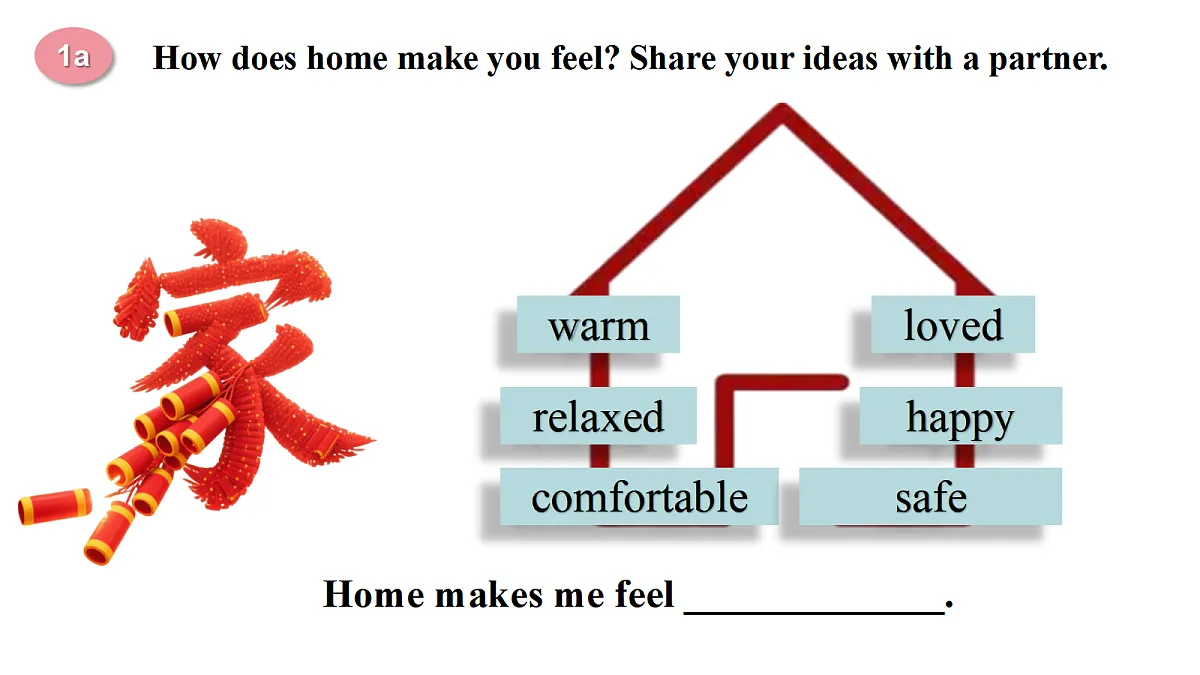 1a How does home make you feel? Share your ideas with a partner.

家

warm

loved

relaxed

happy

comfortable

safe

Home makes me feel ______________.